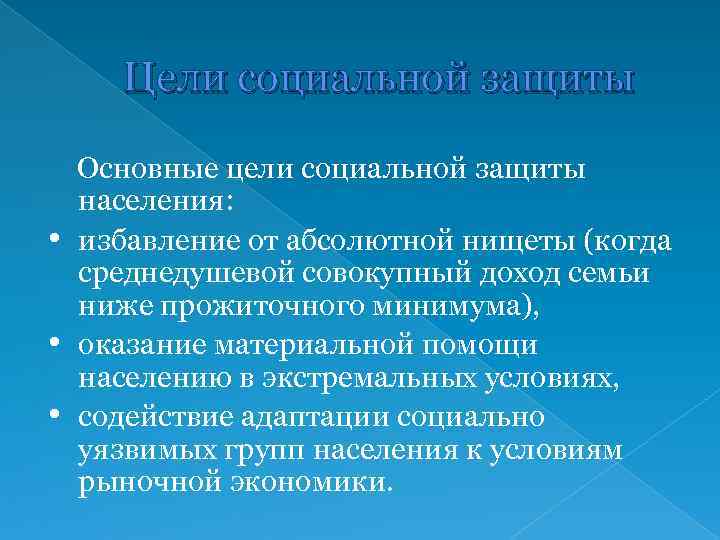 Цели социальной защиты

Основные цели социальной защиты населения:

• избавление от абсолютной нищеты (когда среднедушевой совокупный доход семьи ниже прожиточного минимума),
• оказание материальной помощи населению в экстремальных условиях,
• содействие адаптации социально уязвимых групп населения к условиям рыночной экономики.